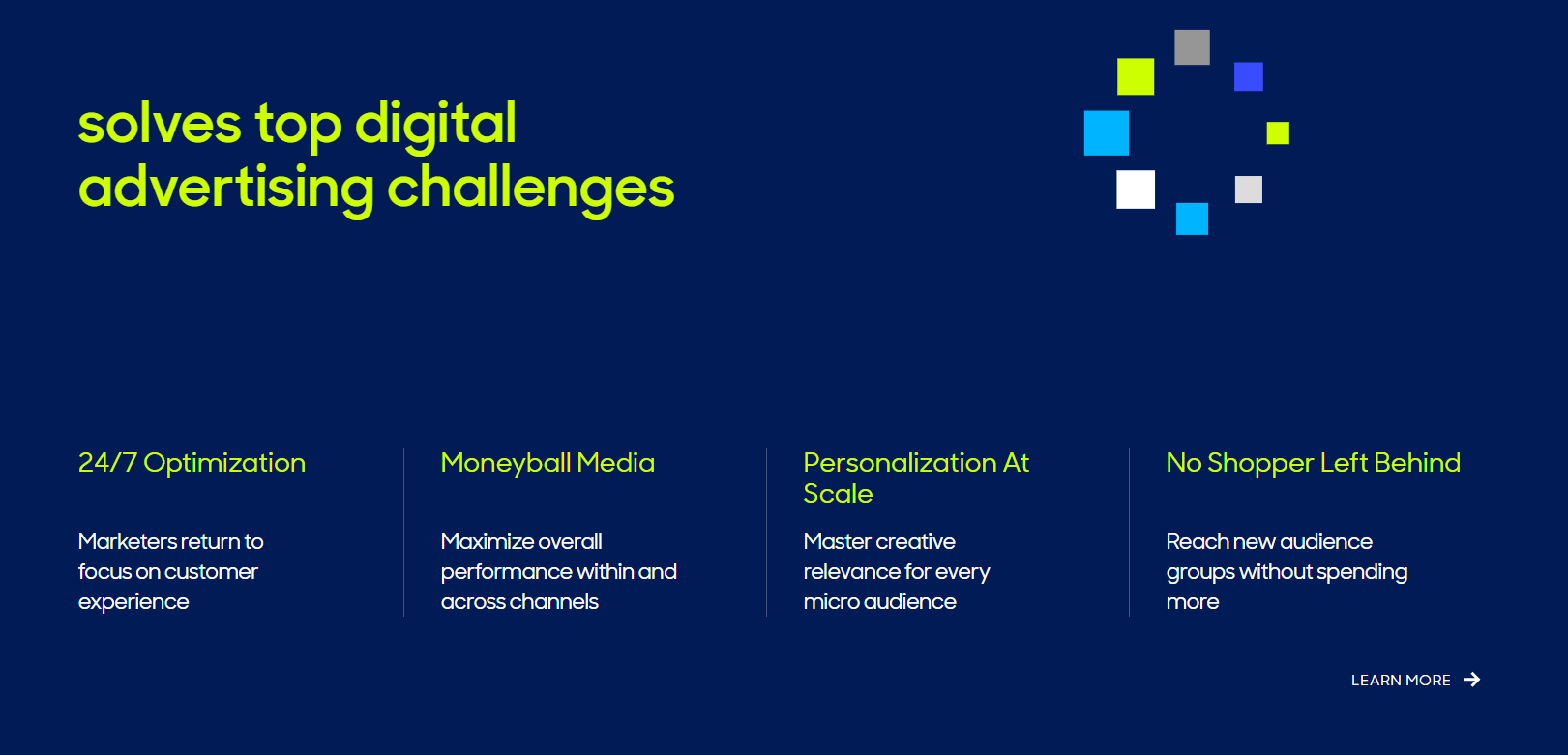 solves top digital advertising challenges

24/7 Optimization

Marketers return to focus on customer experience

Moneyball Media

Maximize overall performance within and across channels

Personalization At Scale

Master creative relevance for every micro audience

No Shopper Left Behind

Reach new audience groups without spending more

LEARN MORE